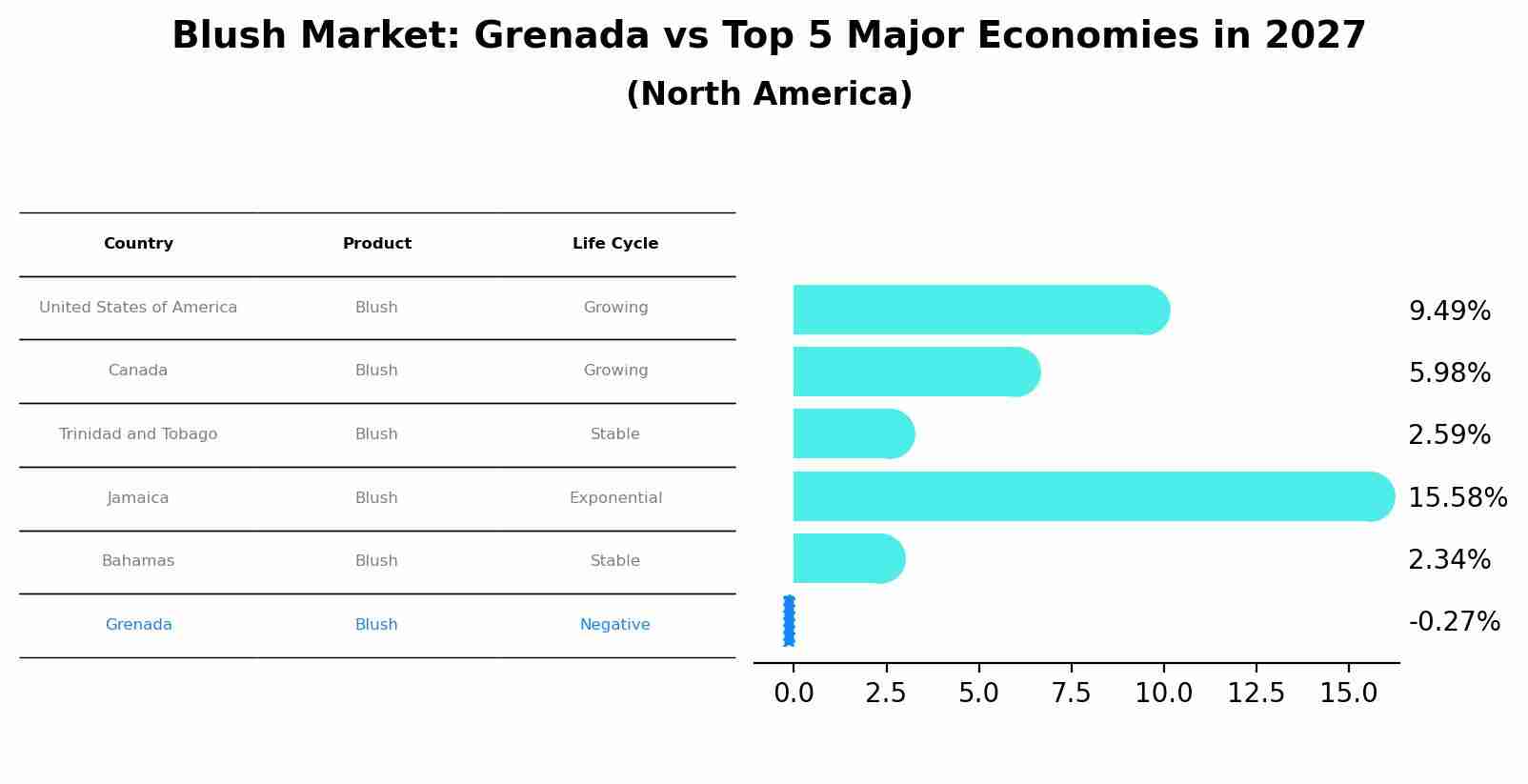 Blush Market: Grenada vs Top 5 Major Economies in 2027
(North America)

| Country | Product | Life Cycle |
|---|---|---|
| United States of America | Blush | Growing |
| Canada | Blush | Growing |
| Trinidad and Tobago | Blush | Stable |
| Jamaica | Blush | Exponential |
| Bahamas | Blush | Stable |
| Grenada | Blush | Negative |

9.49%
5.98%
2.59%
15.58%
2.34%
-0.27%

0.0 2.5 5.0 7.5 10.0 12.5 15.0